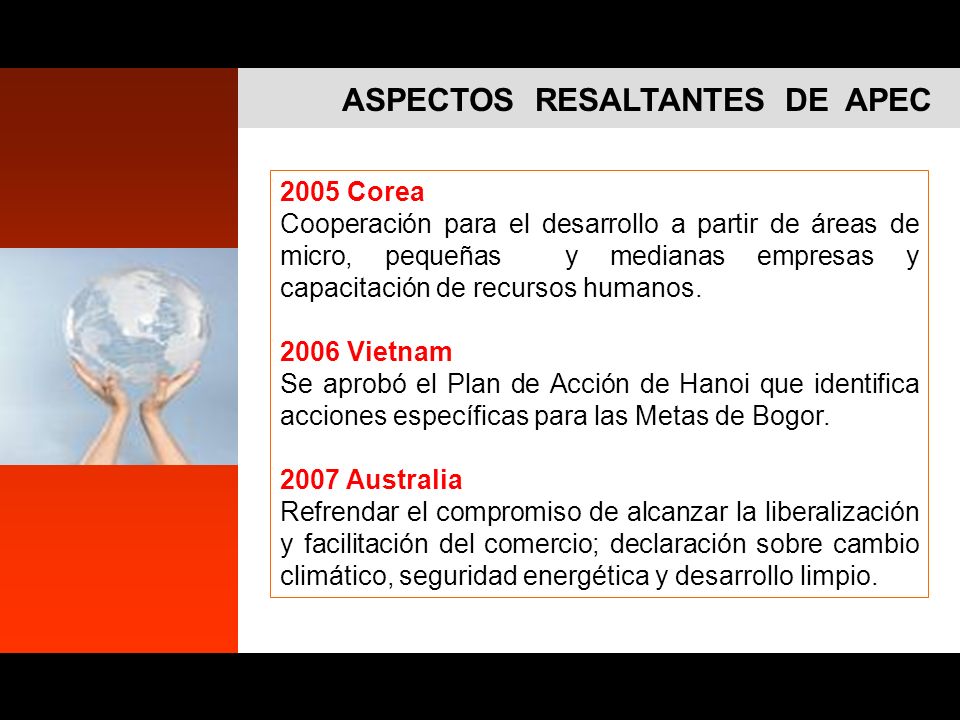 ASPECTOS RESALTANTES DE APEC

2005 Corea
Cooperación para el desarrollo a partir de áreas de micro, pequeñas y medianas empresas y capacitación de recursos humanos.

2006 Vietnam
Se aprobó el Plan de Acción de Hanoi que identifica acciones específicas para las Metas de Bogor.

2007 Australia
Refrendar el compromiso de alcanzar la liberalización y facilitación del comercio; declaración sobre cambio climático, seguridad energética y desarrollo limpio.